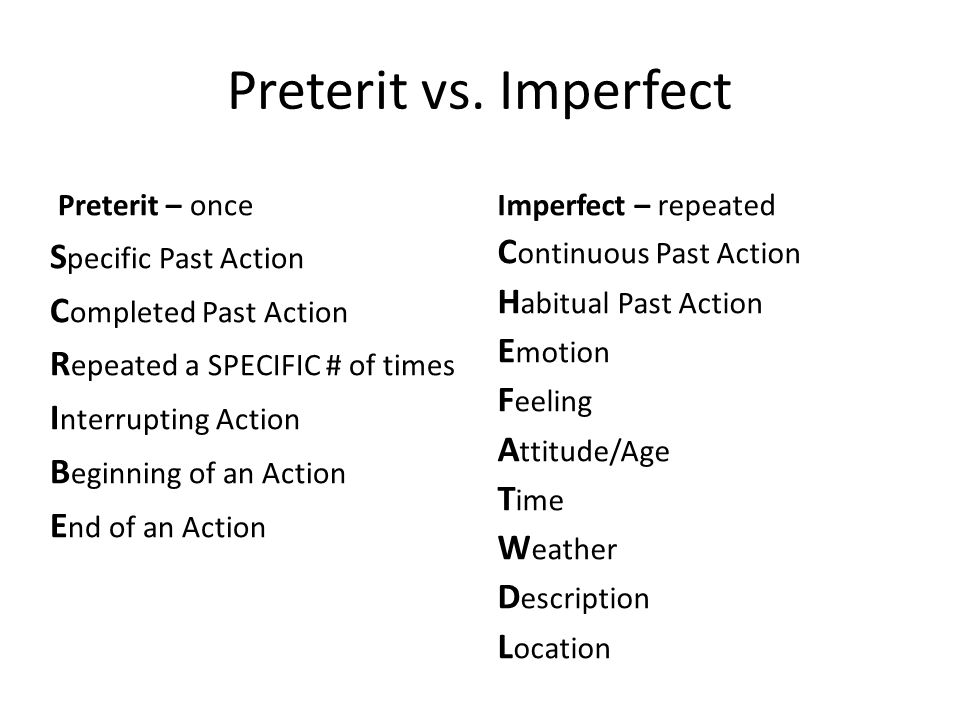 Preterit vs. Imperfect

Preterit – once
Specific Past Action
Completed Past Action
Repeated a SPECIFIC # of times
Interrupting Action
Beginning of an Action
End of an Action

Imperfect – repeated
Continuous Past Action
Habitual Past Action
Emotion
Feeling
Attitude/Age
Time
Weather
Description
Location